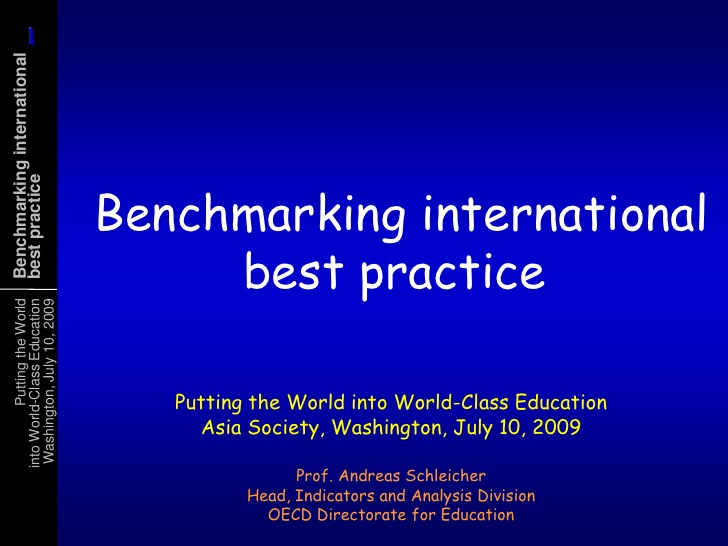 1

Benchmarking international best practice

Putting the World into World-Class Education Washington, July 10, 2009

Benchmarking international best practice

Putting the World into World-Class Education
Asia Society, Washington, July 10, 2009

Prof. Andreas Schleicher
Head, Indicators and Analysis Division
OECD Directorate for Education